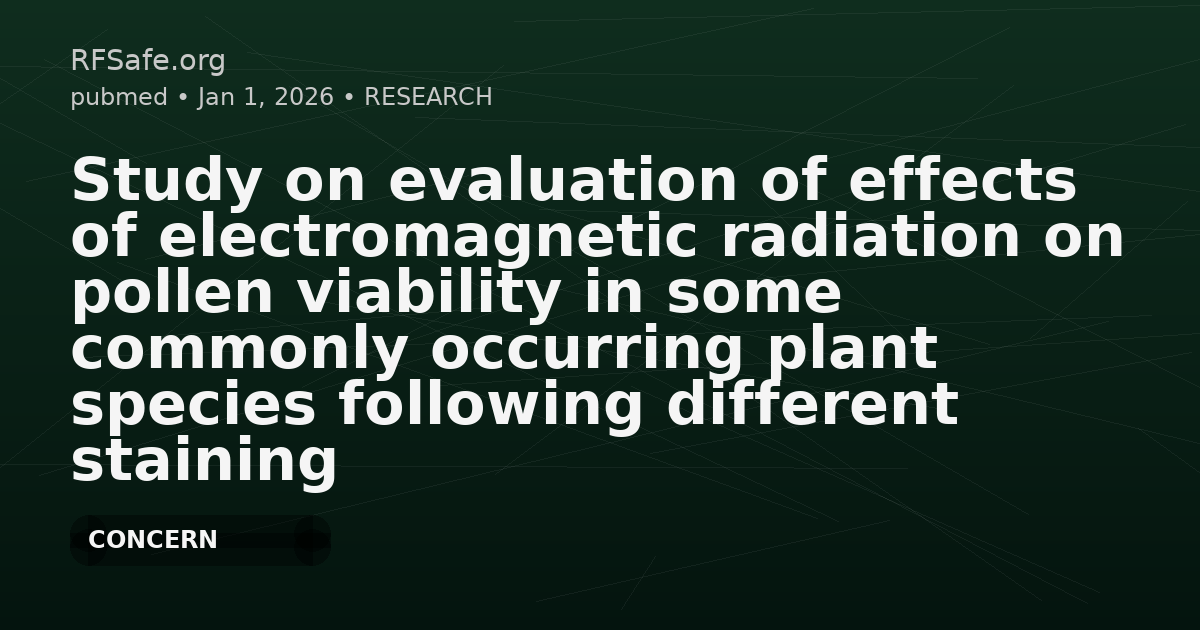 RFSafe.org
pubmed • Jan 1, 2026 • RESEARCH

Study on evaluation of effects of electromagnetic radiation on pollen viability in some commonly occurring plant species following different staining

CONCERN